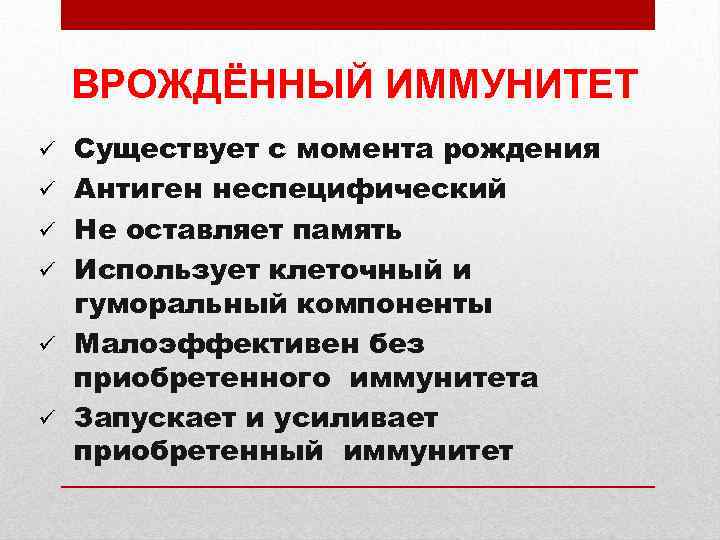 ВРОЖДЁННЫЙ ИММУНИТЕТ

✓ Существует с момента рождения
✓ Антиген неспецифический
✓ Не оставляет память
✓ Использует клеточный и гуморальный компоненты
✓ Малоэффективен без приобретенного иммунитета
✓ Запускает и усиливает приобретенный иммунитет